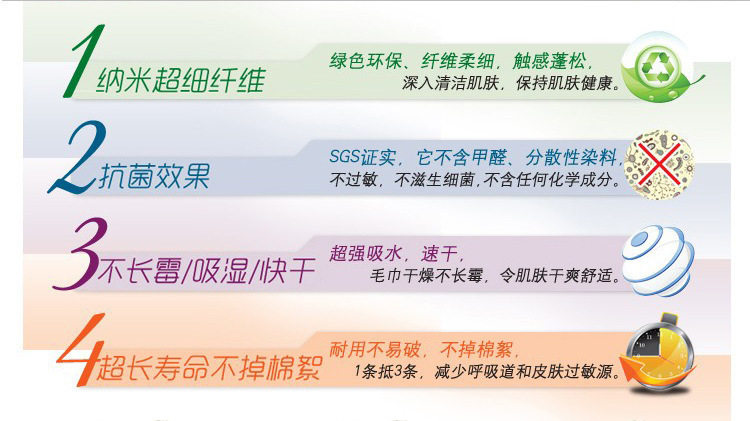 1 纳米超细纤维

绿色环保、纤维柔细，触感蓬松，
深入清洁肌肤，保持肌肤健康。

2 抗菌效果

SGS证实，它不含甲醛、分散性染料，
不过敏，不滋生细菌，不含任何化学成分。

3 不长霉/吸湿/快干

超强吸水，速干，
毛巾干燥不长霉，令肌肤干爽舒适。

4 超长寿命不掉棉絮

耐用不易破，不掉棉絮，
1条抵3条，减少呼吸道和皮肤过敏源。